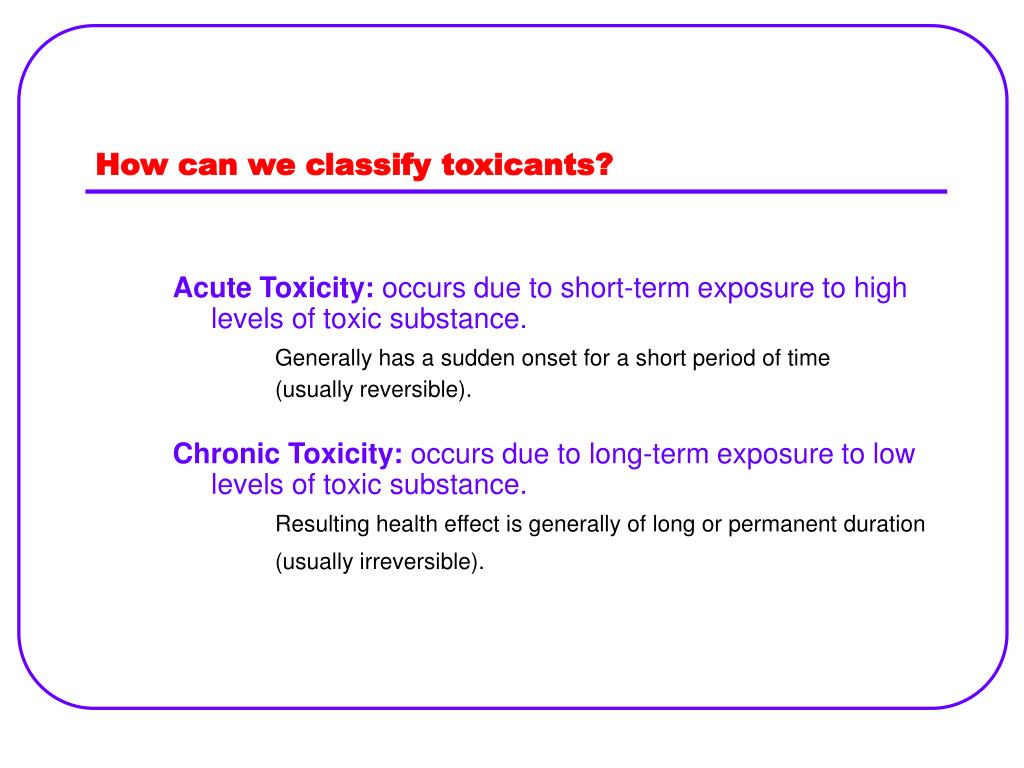 How can we classify toxicants?

Acute Toxicity: occurs due to short-term exposure to high levels of toxic substance.

Generally has a sudden onset for a short period of time (usually reversible).

Chronic Toxicity: occurs due to long-term exposure to low levels of toxic substance.

Resulting health effect is generally of long or permanent duration (usually irreversible).